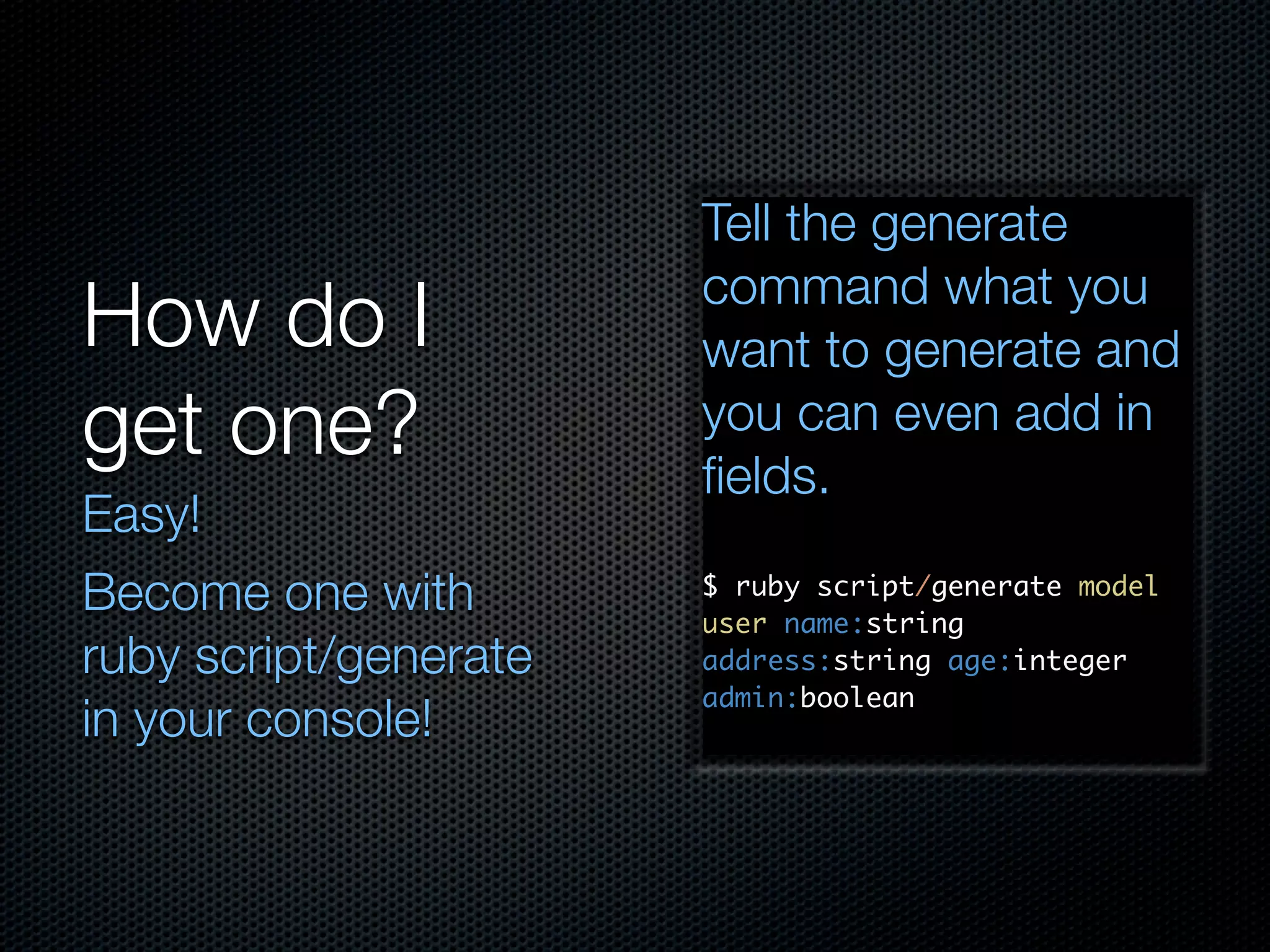 How do I get one?

Easy!

Become one with ruby script/generate in your console!

Tell the generate command what you want to generate and you can even add in fields.

$ ruby script/generate model user name:string address:string age:integer admin:boolean